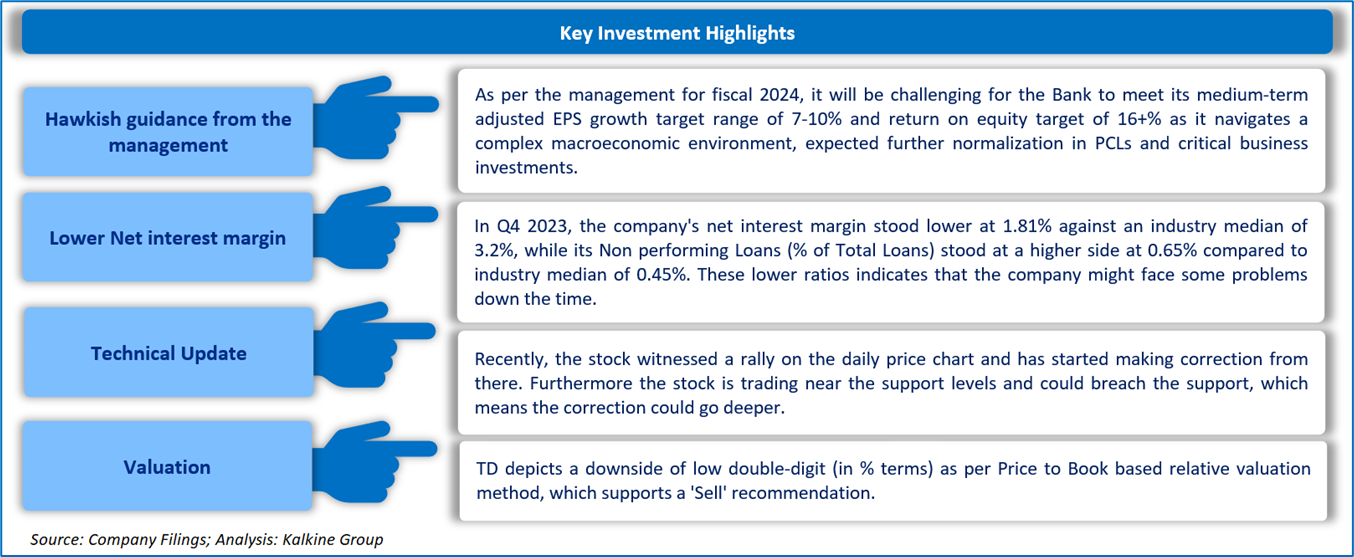 Key Investment Highlights

Hawkish guidance from the management

As per the management for fiscal 2024, it will be challenging for the Bank to meet its medium-term adjusted EPS growth target range of 7-10% and return on equity target of 16+% as it navigates a complex macroeconomic environment, expected further normalization in PCLs and critical business investments.

Lower Net interest margin

In Q4 2023, the company's net interest margin stood lower at 1.81% against an industry median of 3.2%, while its Non performing Loans (% of Total Loans) stood at a higher side at 0.65% compared to industry median of 0.45%. These lower ratios indicates that the company might face some problems down the time.

Technical Update

Recently, the stock witnessed a rally on the daily price chart and has started making correction from there. Furthermore the stock is trading near the support levels and could breach the support, which means the correction could go deeper.

Valuation

TD depicts a downside of low double-digit (in % terms) as per Price to Book based relative valuation method, which supports a 'Sell' recommendation.

Source: Company Filings; Analysis: Kalkine Group